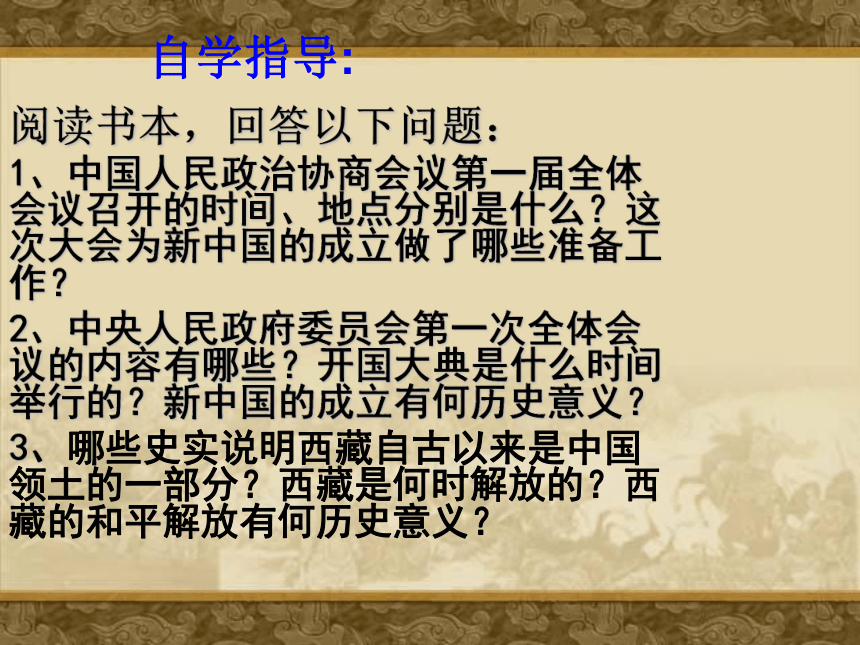 自学指导:

阅读书本，回答以下问题：

1、中国人民政治协商会议第一届全体会议召开的时间、地点分别是什么？这次大会为新中国的成立做了哪些准备工作？

2、中央人民政府委员会第一次全体会议的内容有哪些？开国大典是什么时间举行的？新中国的成立有何历史意义？

3、哪些史实说明西藏自古以来是中国领土的一部分？西藏是何时解放的？西藏的和平解放有何历史意义？